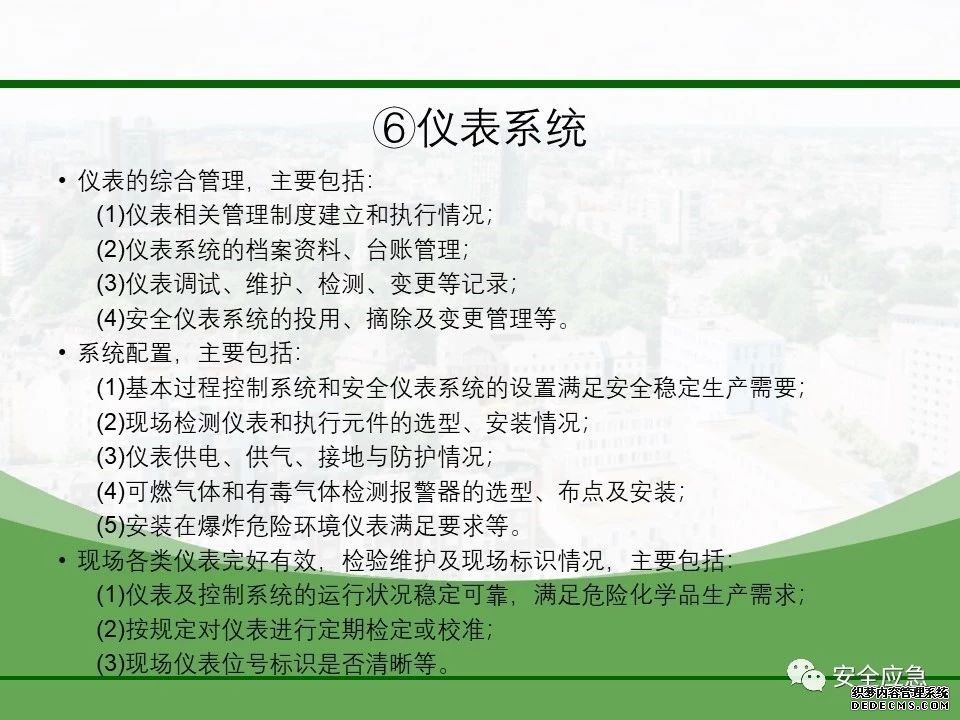 ⑥仪表系统

• 仪表的综合管理，主要包括：

(1)仪表相关管理制度建立和执行情况；

(2)仪表系统的档案资料、台账管理；

(3)仪表调试、维护、检测、变更等记录；

(4)安全仪表系统的投用、摘除及变更管理等。

• 系统配置，主要包括：

(1)基本过程控制系统和安全仪表系统的设置满足安全稳定生产需要；

(2)现场检测仪表和执行元件的选型、安装情况；

(3)仪表供电、供气、接地与防护情况；

(4)可燃气体和有毒气体检测报警器的选型、布点及安装；

(5)安装在爆炸危险环境仪表满足要求等。

• 现场各类仪表完好有效，检验维护及现场标识情况，主要包括：

(1)仪表及控制系统的运行状况稳定可靠，满足危险化学品生产需求；

(2)按规定对仪表进行定期检定或校准；

(3)现场仪表位号标识是否清晰等。

安全应急

织梦内容管理系统
DEDECMS.COM